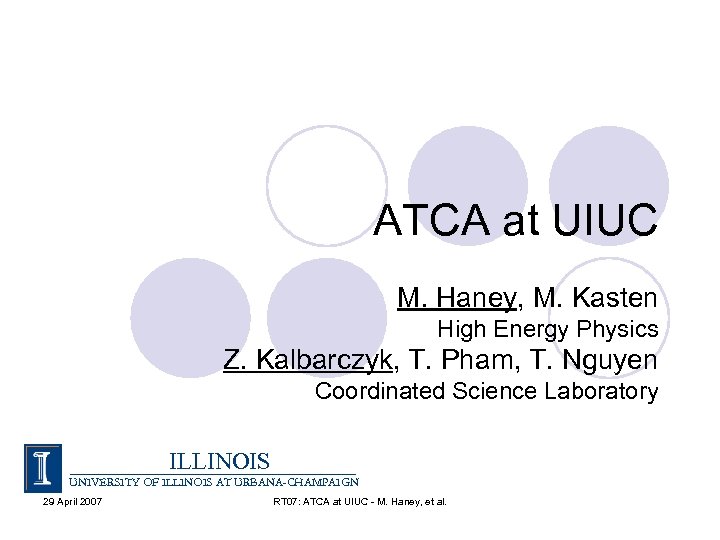 ATCA at UIUC

M. Haney, M. Kasten
High Energy Physics
Z. Kalbarczyk, T. Pham, T. Nguyen
Coordinated Science Laboratory

I
ILLINOIS
UNIVERSITY OF ILLINOIS AT URBANA-CHAMPAIGN

29 April 2007
RT07: ATCA at UIUC - M. Haney, et al.